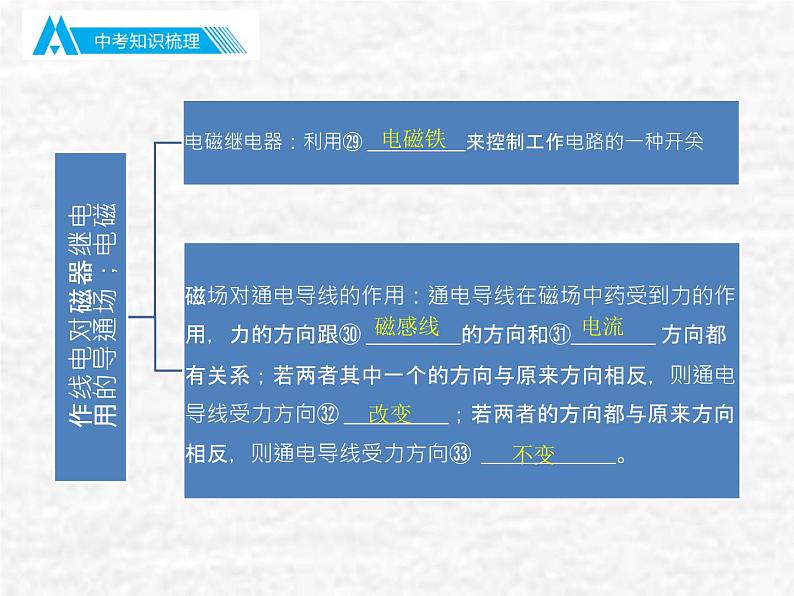 中考知识梳理

电磁继电器；磁场对通电导线的作用

电磁继电器：利用㉙ 电磁铁 来控制工作电路的一种开关

磁场对通电导线的作用：通电导线在磁场中药受到力的作用，力的方向跟㉚ 磁感线 的方向和㉛ 电流 方向都有关系；若两者其中一个的方向与原来方向相反，则通电导线受力方向㉜ 改变 ；若两者的方向都与原来方向相反，则通电导线受力方向㉝ 不变 。